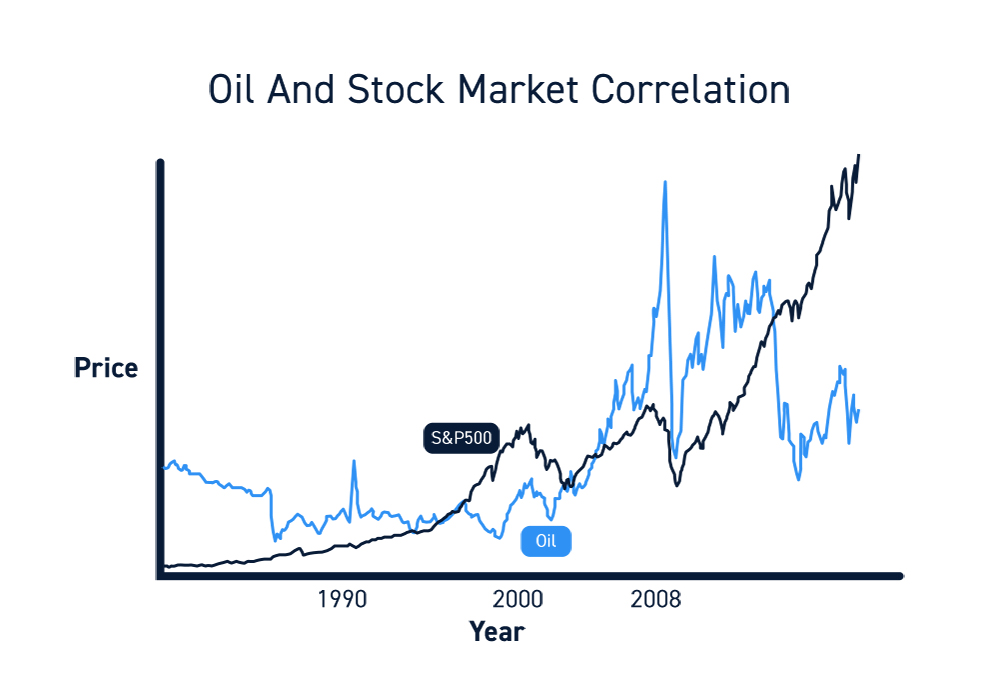 Oil And Stock Market Correlation

Price

S&P500

Oil

1990

2000

2008

Year